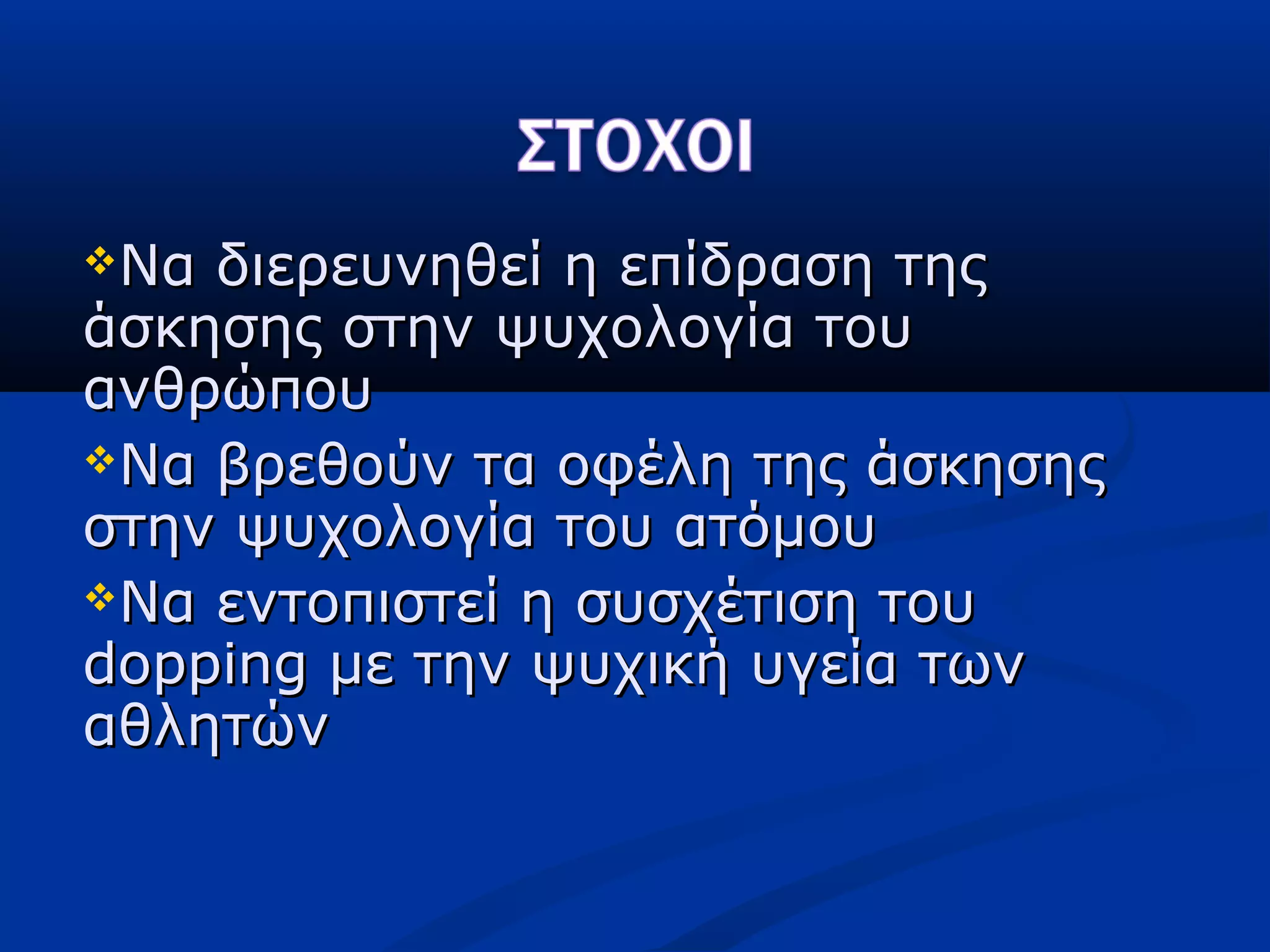 ΣΤΟΧΟΙ

❖Να διερευνηθεί η επίδραση της άσκησης στην ψυχολογία του ανθρώπου

❖Να βρεθούν τα οφέλη της άσκησης στην ψυχολογία του ατόμου

❖Να εντοπιστεί η συσχέτιση του dopping με την ψυχική υγεία των αθλητών